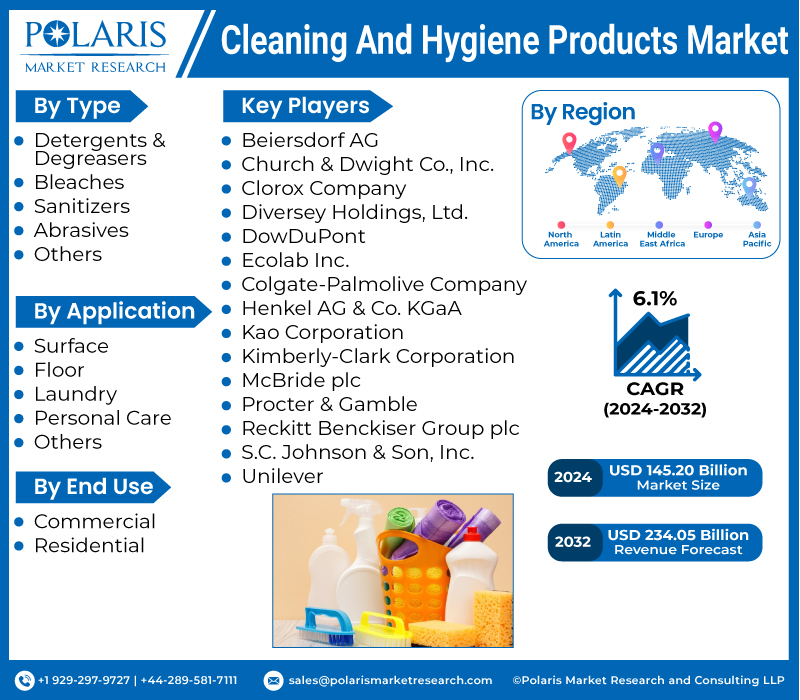 POLARIS
MARKET RESEARCH

Cleaning And Hygiene Products Market

By Type
- Detergents & Degreasers
- Bleaches
- Sanitizers
- Abrasives
- Others

By Application
- Surface
- Floor
- Laundry
- Personal Care
- Others

By End Use
- Commercial
- Residential

Key Players
- Beiersdorf AG
- Church & Dwight Co., Inc.
- Clorox Company
- Diversey Holdings, Ltd.
- DowDuPont
- Ecolab Inc.
- Colgate-Palmolive Company
- Henkel AG & Co. KGaA
- Kao Corporation
- Kimberly-Clark Corporation
- McBride plc
- Procter & Gamble
- Reckitt Benckiser Group plc
- S.C. Johnson & Son, Inc.
- Unilever

By Region
North America
Latin America
Middle East Africa
Europe
Asia Pacific

6.1%
CAGR
(2024-2032)

2024 USD 145.20 Billion Market Size

2032 USD 234.05 Billion Revenue Forecast

+1 929-297-9727 | +44-289-581-7111
sales@polarismarketresearch.com
©Polaris Market Research and Consulting LLP